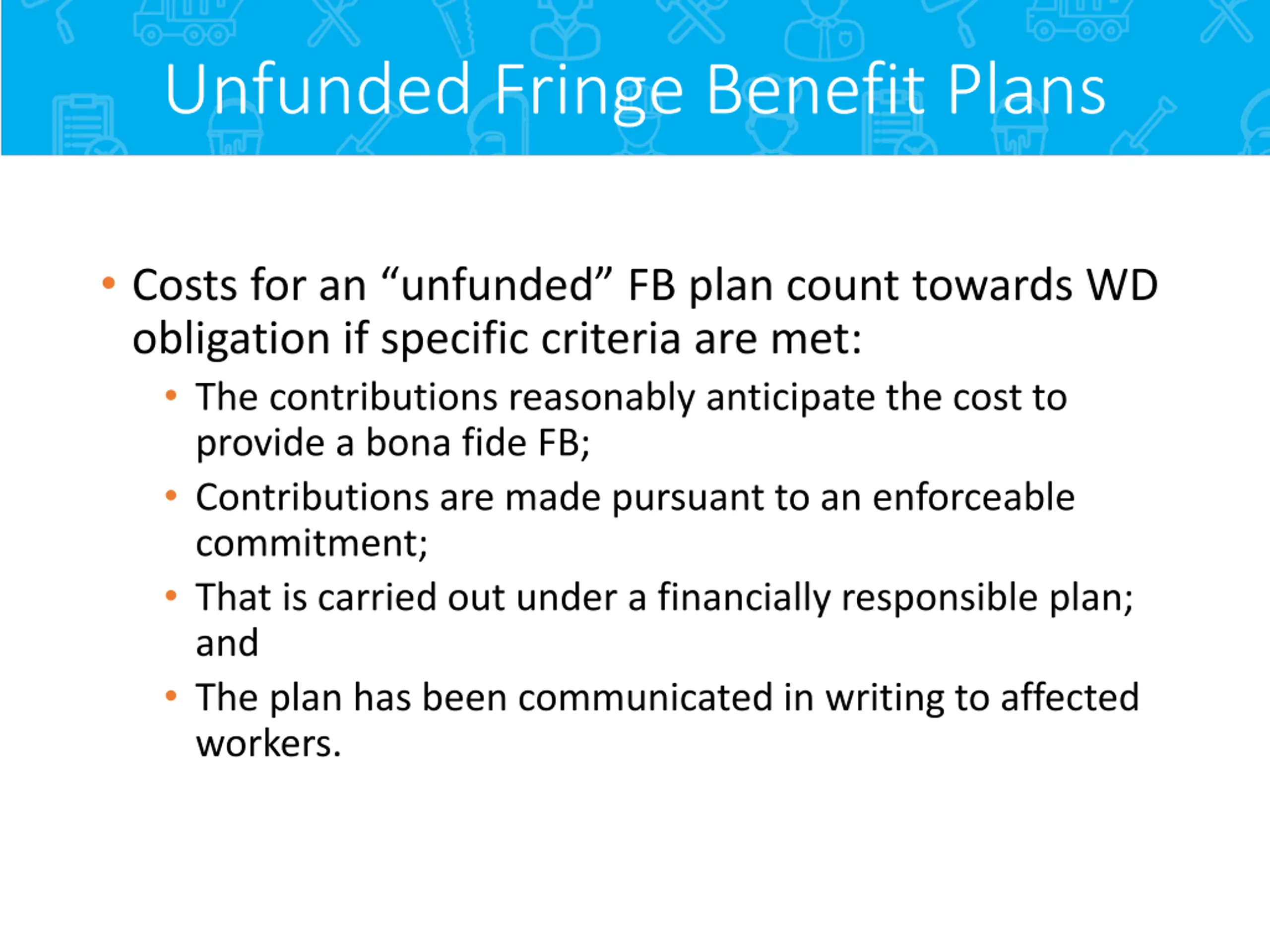 Unfunded Fringe Benefit Plans

• Costs for an “unfunded” FB plan count towards WD obligation if specific criteria are met:
  • The contributions reasonably anticipate the cost to provide a bona fide FB;
  • Contributions are made pursuant to an enforceable commitment;
  • That is carried out under a financially responsible plan; and
  • The plan has been communicated in writing to affected workers.